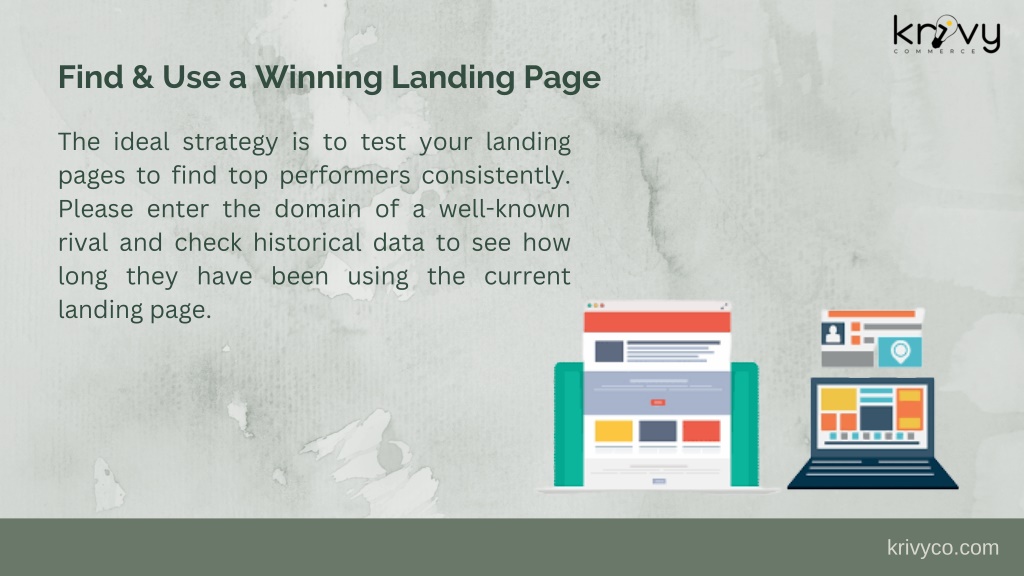 krivy
COMMERCE

Find & Use a Winning Landing Page

The ideal strategy is to test your landing pages to find top performers consistently. Please enter the domain of a well-known rival and check historical data to see how long they have been using the current landing page.

krivyco.com